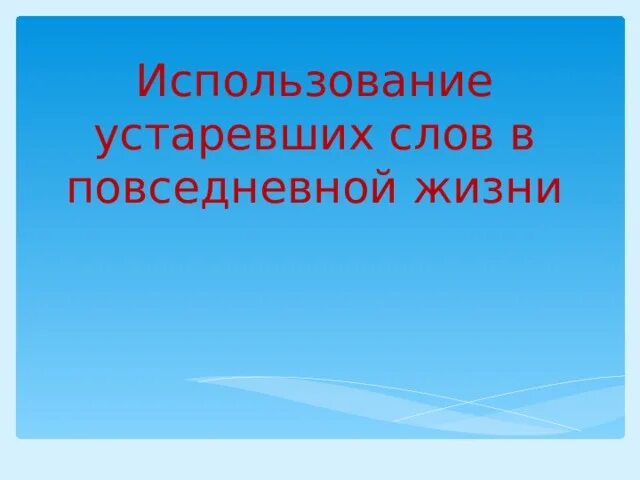 Использование устаревших слов в повседневной жизни